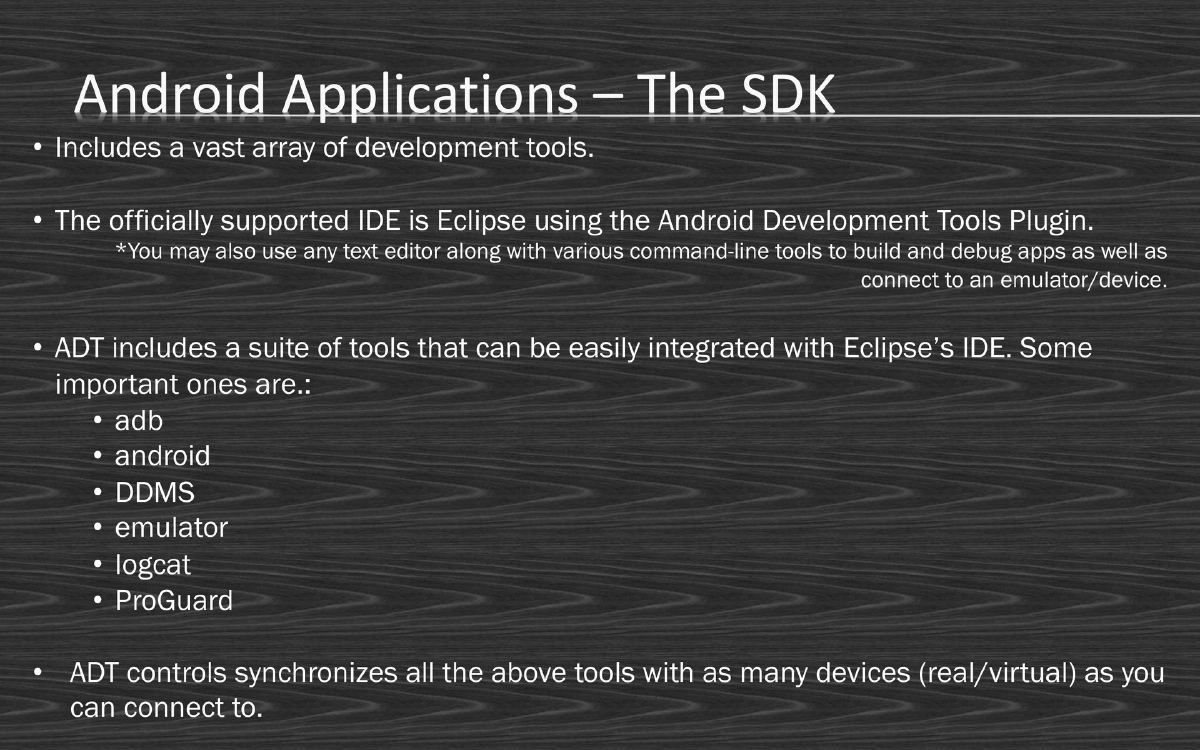 Android Applications – The SDK

• Includes a vast array of development tools.

• The officially supported IDE is Eclipse using the Android Development Tools Plugin.
*You may also use any text editor along with various command-line tools to build and debug apps as well as connect to an emulator/device.

• ADT includes a suite of tools that can be easily integrated with Eclipse's IDE. Some important ones are.:
• adb
• android
• DDMS
• emulator
• logcat
• ProGuard

• ADT controls synchronizes all the above tools with as many devices (real/virtual) as you can connect to.